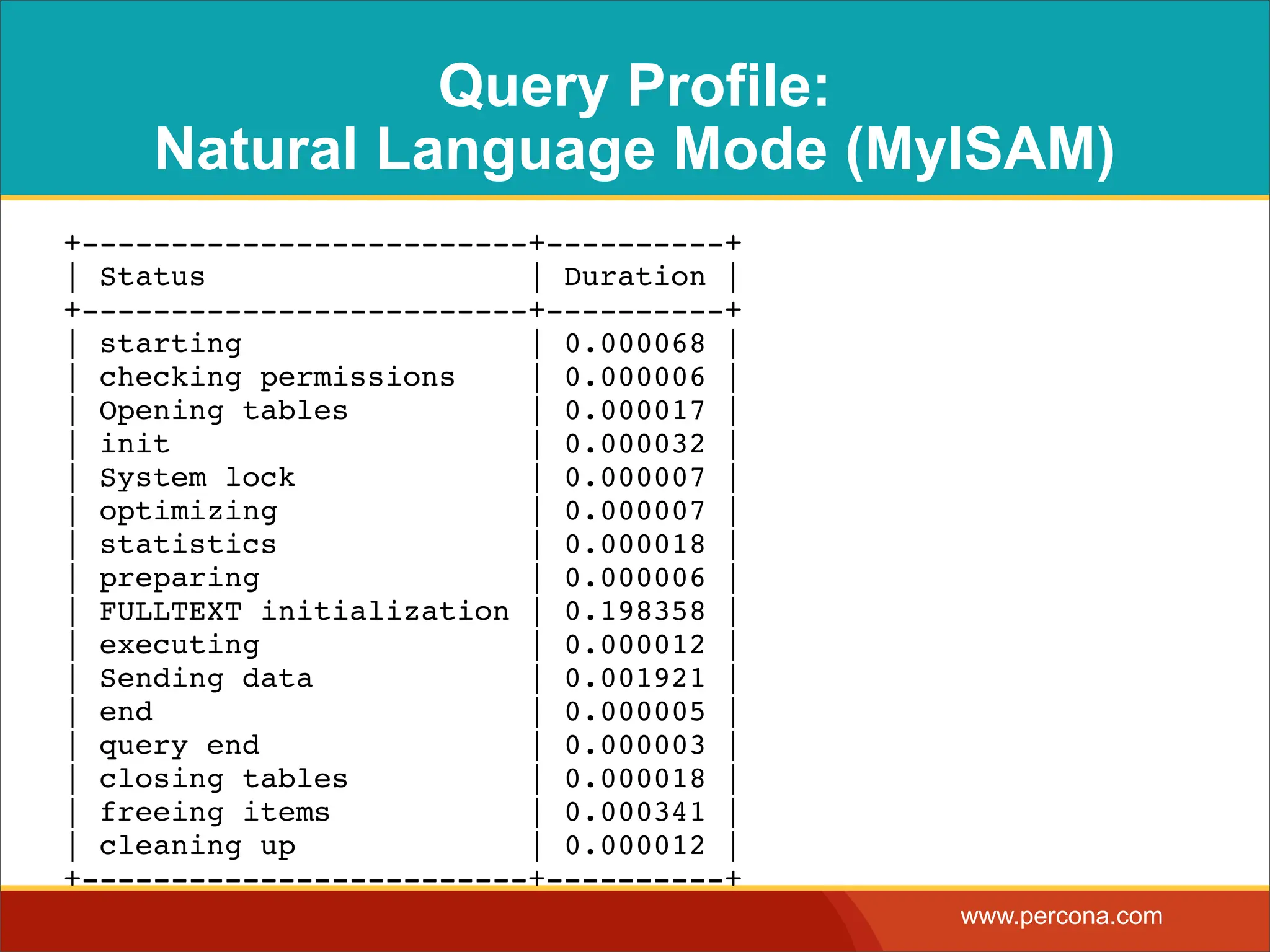 Query Profile:
Natural Language Mode (MyISAM)

| Status | Duration |
|---|---|
| starting | 0.000068 |
| checking permissions | 0.000006 |
| Opening tables | 0.000017 |
| init | 0.000032 |
| System lock | 0.000007 |
| optimizing | 0.000007 |
| statistics | 0.000018 |
| preparing | 0.000006 |
| FULLTEXT initialization | 0.198358 |
| executing | 0.000012 |
| Sending data | 0.001921 |
| end | 0.000005 |
| query end | 0.000003 |
| closing tables | 0.000018 |
| freeing items | 0.000341 |
| cleaning up | 0.000012 |

www.percona.com